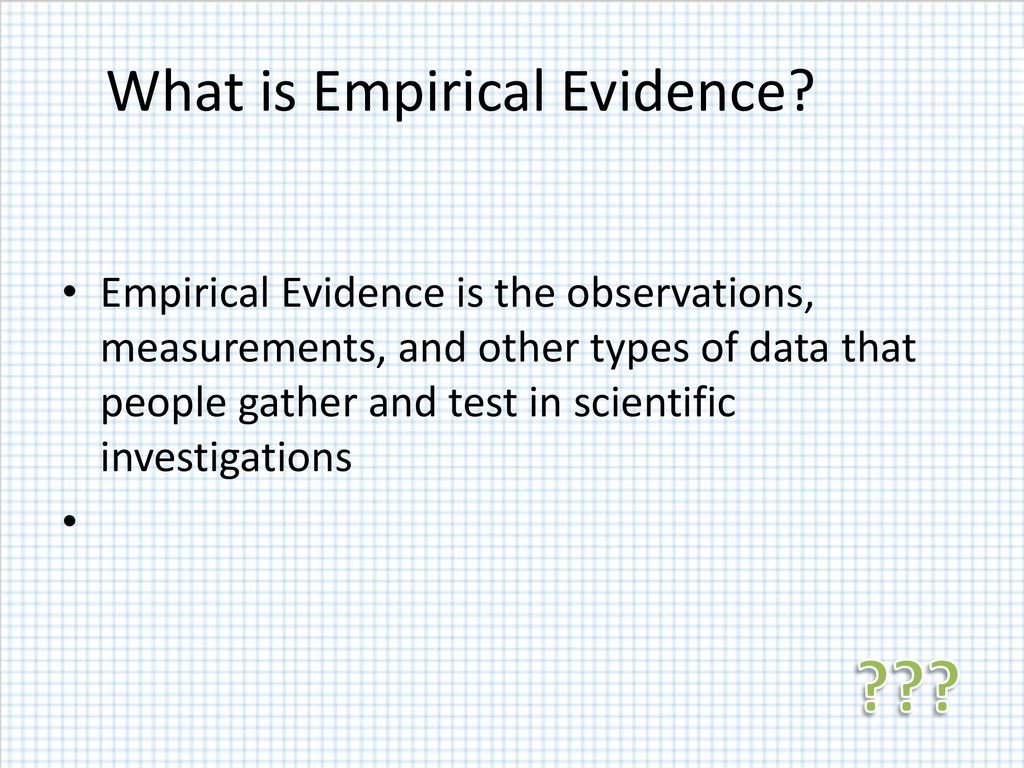 What is Empirical Evidence?

• Empirical Evidence is the observations, measurements, and other types of data that people gather and test in scientific investigations

•

???